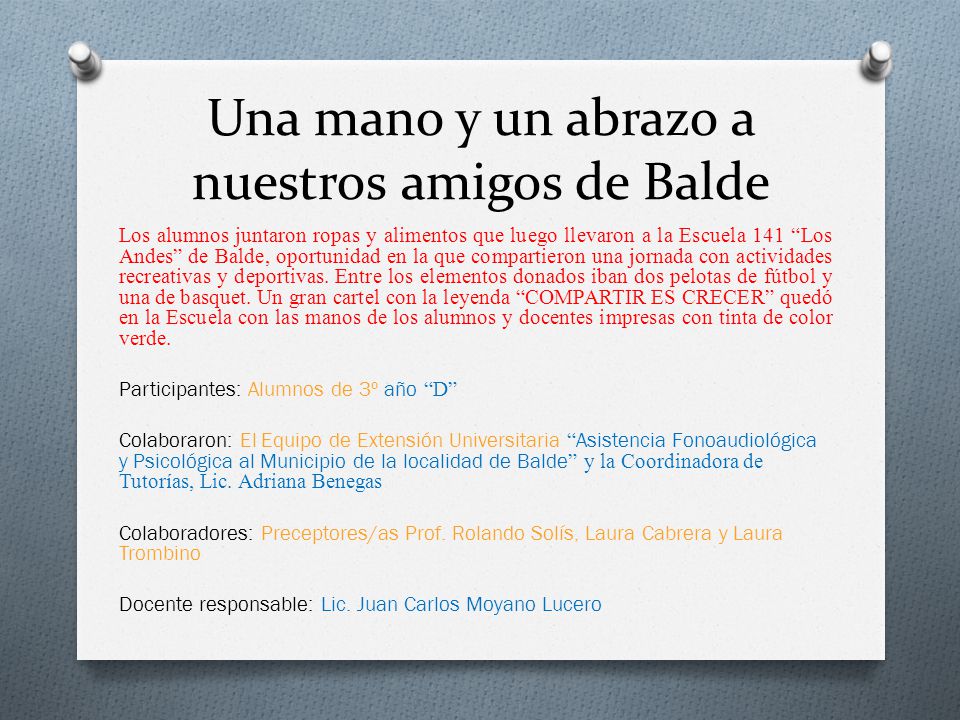 Una mano y un abrazo a nuestros amigos de Balde

Los alumnos juntaron ropas y alimentos que luego llevaron a la Escuela 141 “Los Andes” de Balde, oportunidad en la que compartieron una jornada con actividades recreativas y deportivas. Entre los elementos donados iban dos pelotas de fútbol y una de basquet. Un gran cartel con la leyenda “COMPARTIR ES CRECER” quedó en la Escuela con las manos de los alumnos y docentes impresas con tinta de color verde.

Participantes: Alumnos de 3º año “D”

Colaboraron: El Equipo de Extensión Universitaria “Asistencia Fonoaudiológica y Psicológica al Municipio de la localidad de Balde” y la Coordinadora de Tutorías, Lic. Adriana Benegas

Colaboradores: Preceptores/as Prof. Rolando Solís, Laura Cabrera y Laura Trombino

Docente responsable: Lic. Juan Carlos Moyano Lucero